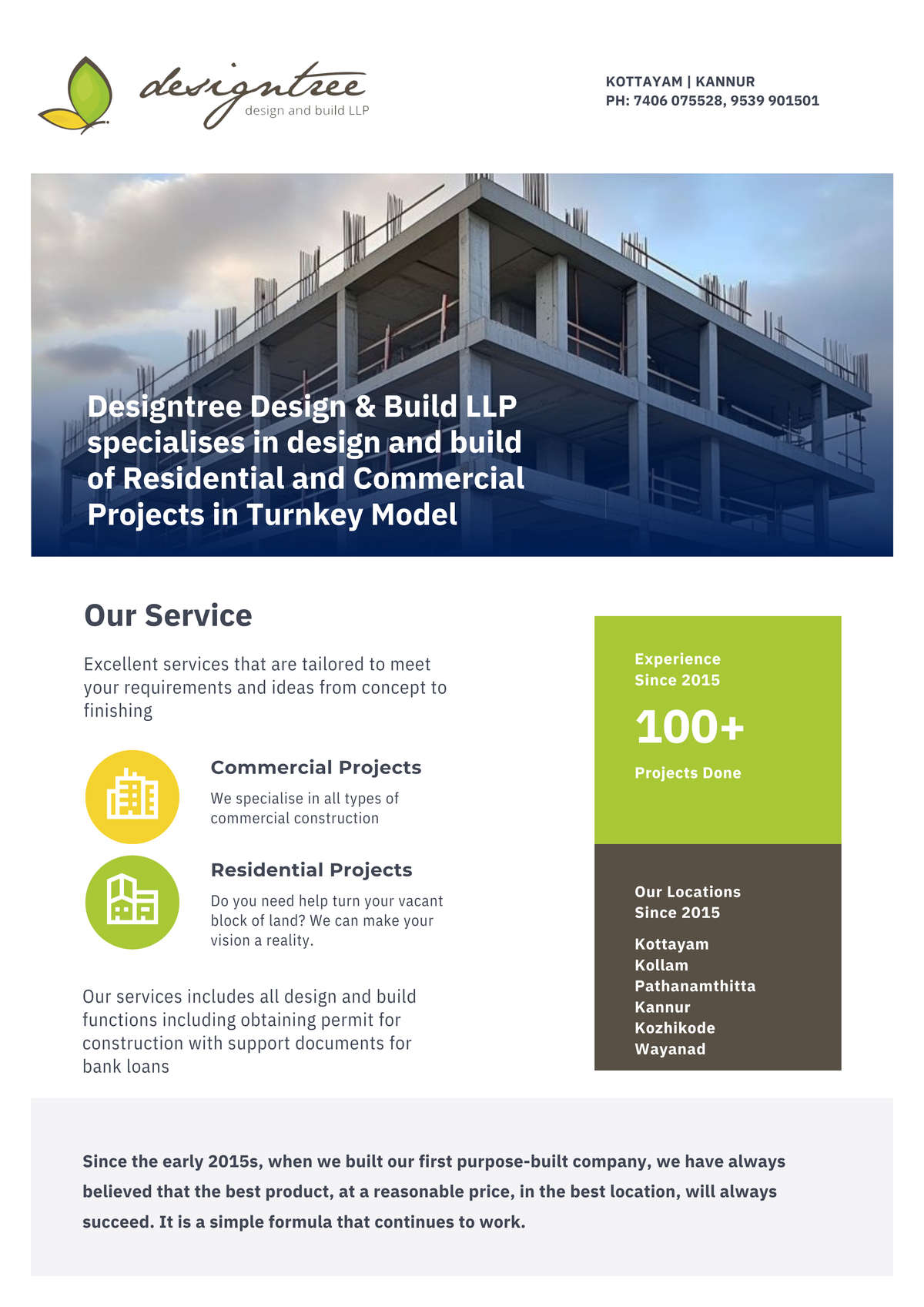 designtree
design and build LLP

KOTTAYAM | KANNUR
PH: 7406 075528, 9539 901501

Designtree Design & Build LLP specialises in design and build of Residential and Commercial Projects in Turnkey Model

Our Service

Excellent services that are tailored to meet your requirements and ideas from concept to finishing

Commercial Projects

We specialise in all types of commercial construction

Residential Projects

Do you need help turn your vacant block of land? We can make your vision a reality.

Our services includes all design and build functions including obtaining permit for construction with support documents for bank loans

Experience Since 2015

100+

Projects Done

Our Locations Since 2015

Kottayam
Kollam
Pathanamthitta
Kannur
Kozhikode
Wayanad

Since the early 2015s, when we built our first purpose-built company, we have always believed that the best product, at a reasonable price, in the best location, will always succeed. It is a simple formula that continues to work.